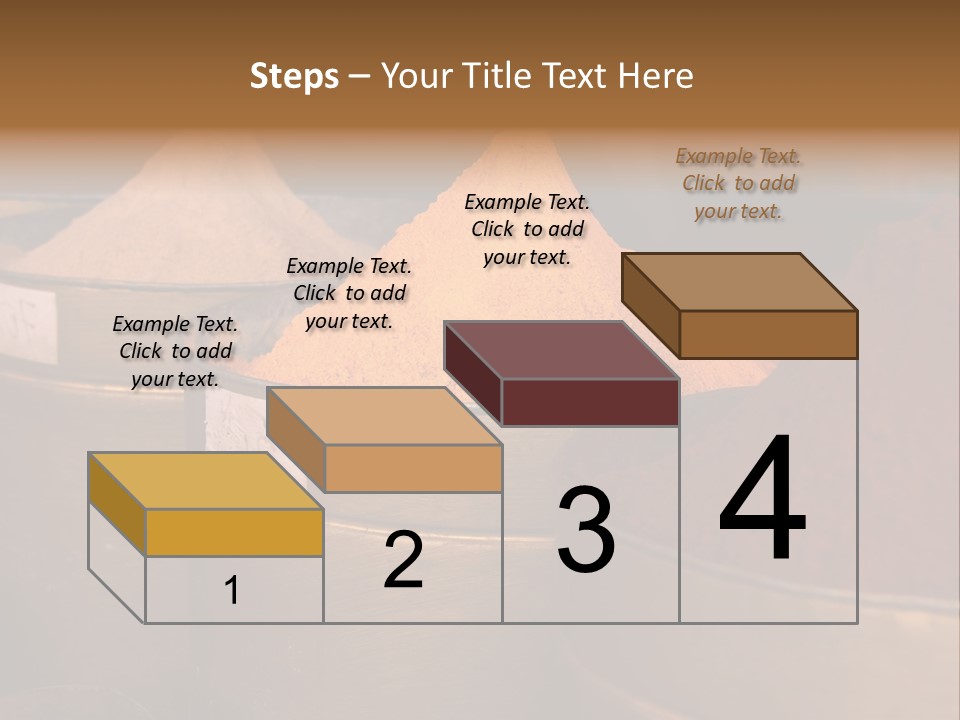 Steps – Your Title Text Here

Example Text. Click to add your text.

Example Text. Click to add your text.

Example Text. Click to add your text.

Example Text. Click to add your text.

1

2

3

4